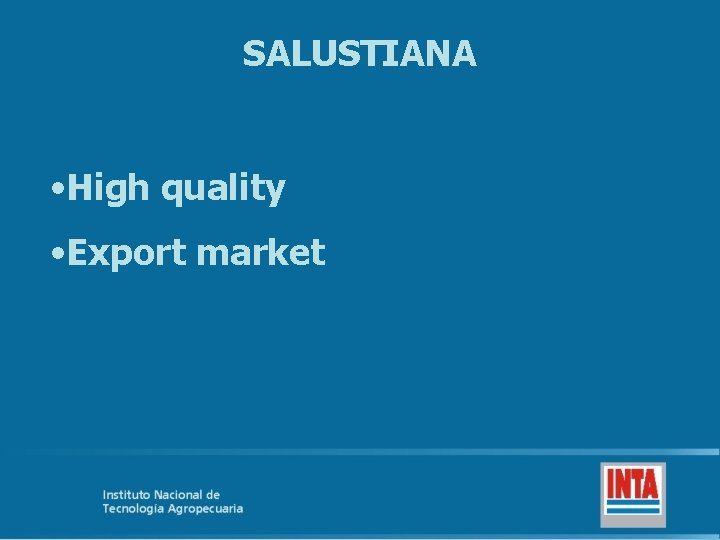 SALUSTIANA

•High quality
•Export market

Instituto Nacional de
Tecnología Agropecuaria

INTA